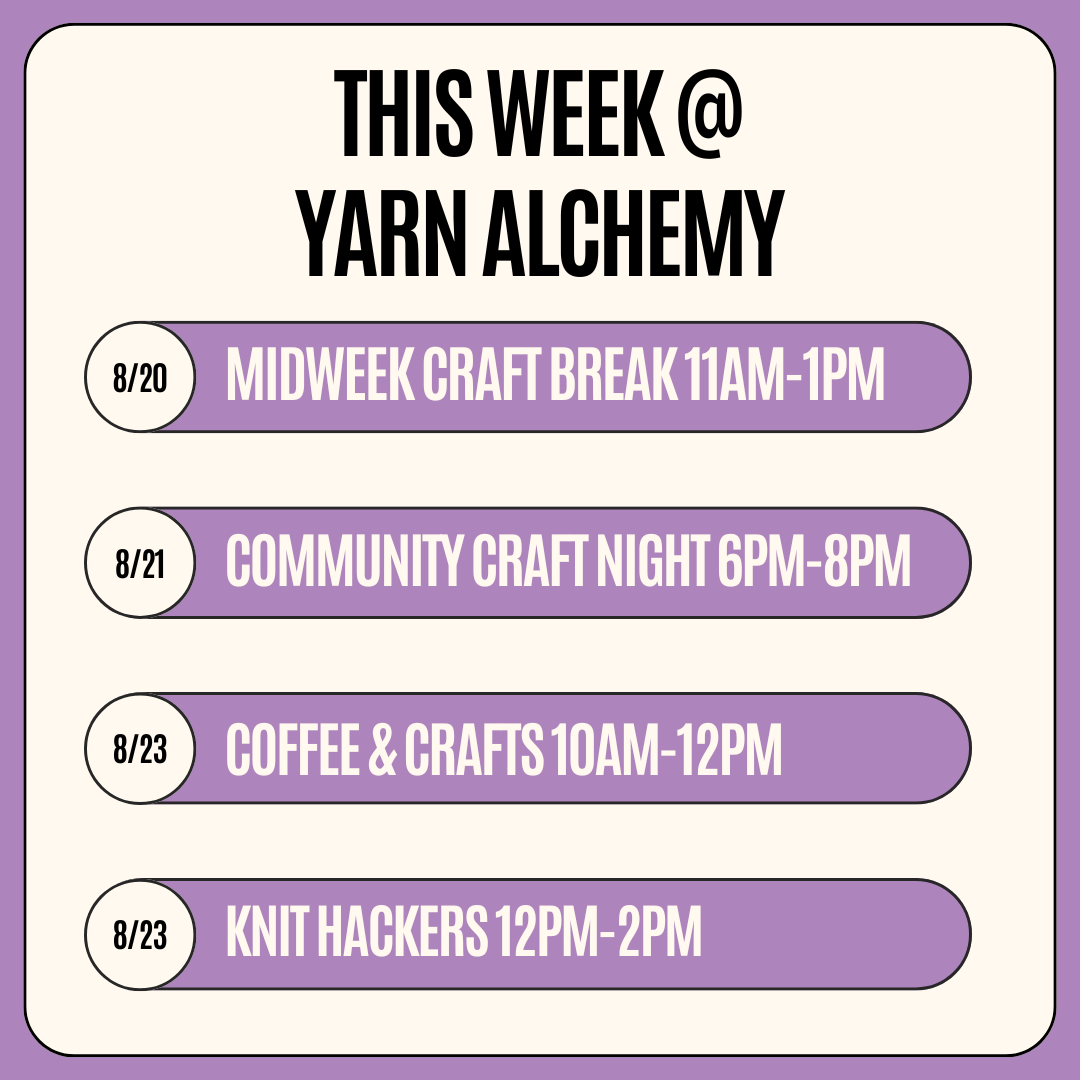 THIS WEEK @
YARN ALCHEMY

8/20 MIDWEEK CRAFT BREAK 11AM-1PM

8/21 COMMUNITY CRAFT NIGHT 6PM-8PM

8/23 COFFEE & CRAFTS 10AM-12PM

8/23 KNIT HACKERS 12PM-2PM